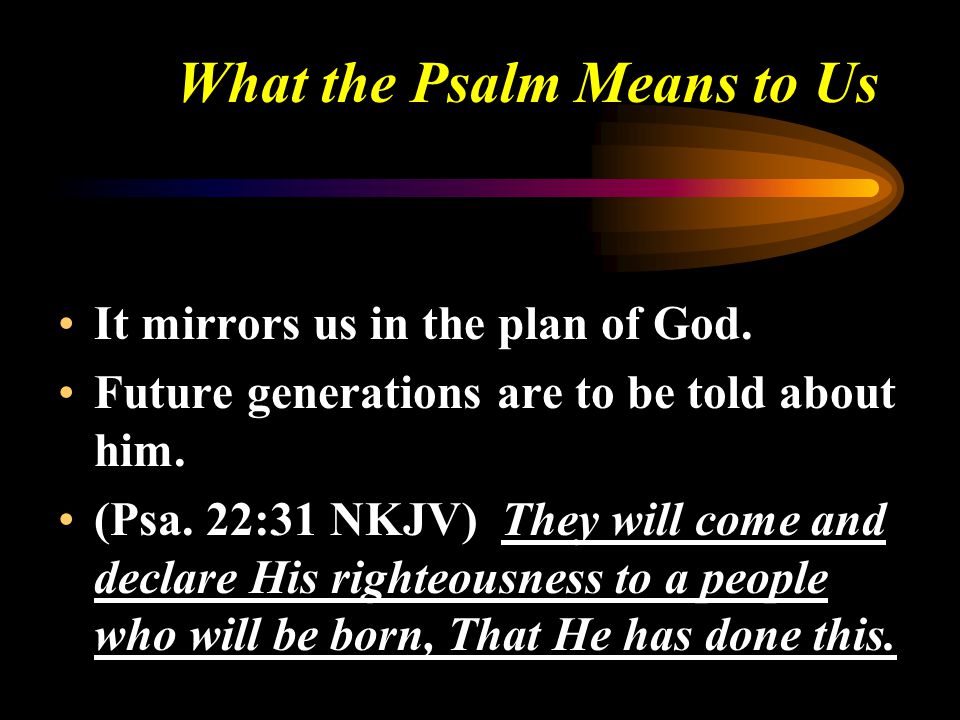 What the Psalm Means to Us

• It mirrors us in the plan of God.
• Future generations are to be told about him.
• (Psa. 22:31 NKJV) They will come and declare His righteousness to a people who will be born, That He has done this.